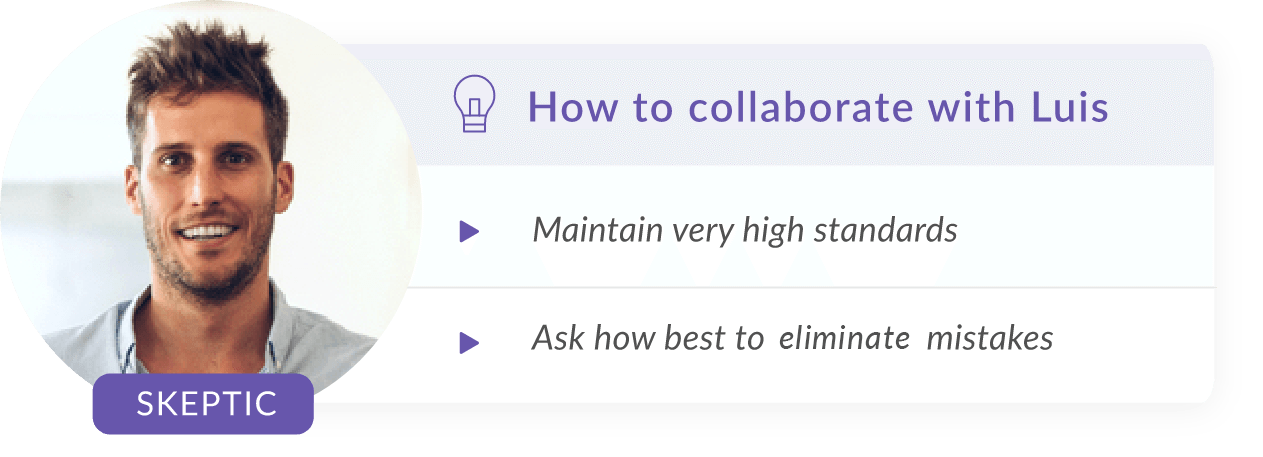 How to collaborate with Luis

Maintain very high standards

Ask how best to eliminate mistakes

SKEPTIC